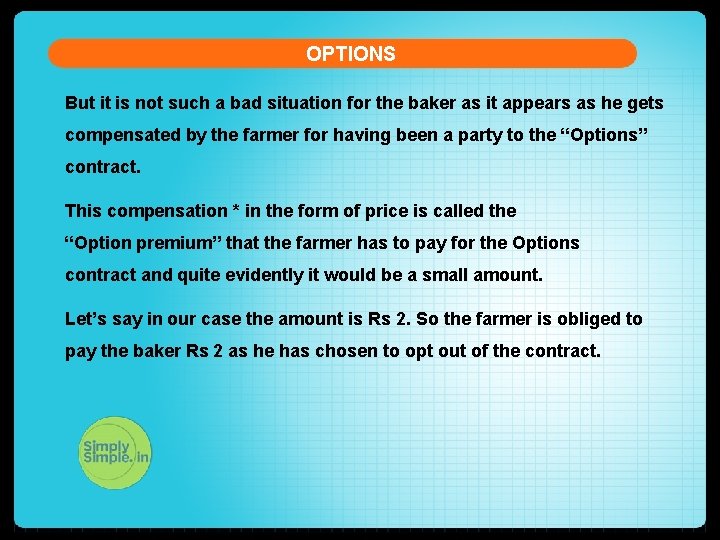 OPTIONS

But it is not such a bad situation for the baker as it appears as he gets compensated by the farmer for having been a party to the “Options” contract.

This compensation * in the form of price is called the “Option premium” that the farmer has to pay for the Options contract and quite evidently it would be a small amount.

Let’s say in our case the amount is Rs 2. So the farmer is obliged to pay the baker Rs 2 as he has chosen to opt out of the contract.

Simply Simple.in